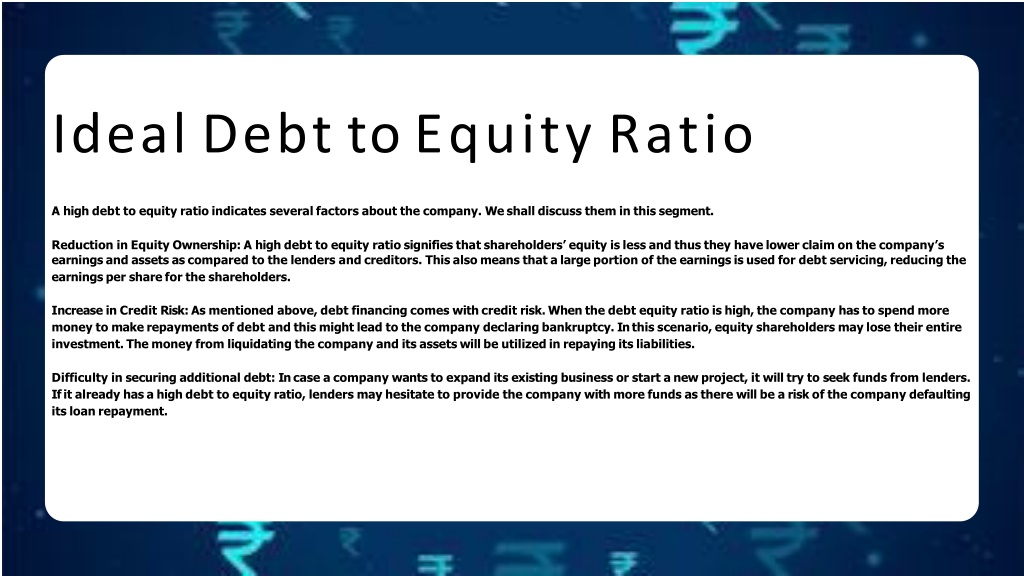 Ideal Debt to Equity Ratio

A high debt to equity ratio indicates several factors about the company. We shall discuss them in this segment.

Reduction in Equity Ownership: A high debt to equity ratio signifies that shareholders' equity is less and thus they have lower claim on the company's earnings and assets as compared to the lenders and creditors. This also means that a large portion of the earnings is used for debt servicing, reducing the earnings per share for the shareholders.

Increase in Credit Risk: As mentioned above, debt financing comes with credit risk. When the debt equity ratio is high, the company has to spend more money to make repayments of debt and this might lead to the company declaring bankruptcy. In this scenario, equity shareholders may lose their entire investment. The money from liquidating the company and its assets will be utilized in repaying its liabilities.

Difficulty in securing additional debt: In case a company wants to expand its existing business or start a new project, it will try to seek funds from lenders. If it already has a high debt to equity ratio, lenders may hesitate to provide the company with more funds as there will be a risk of the company defaulting its loan repayment.